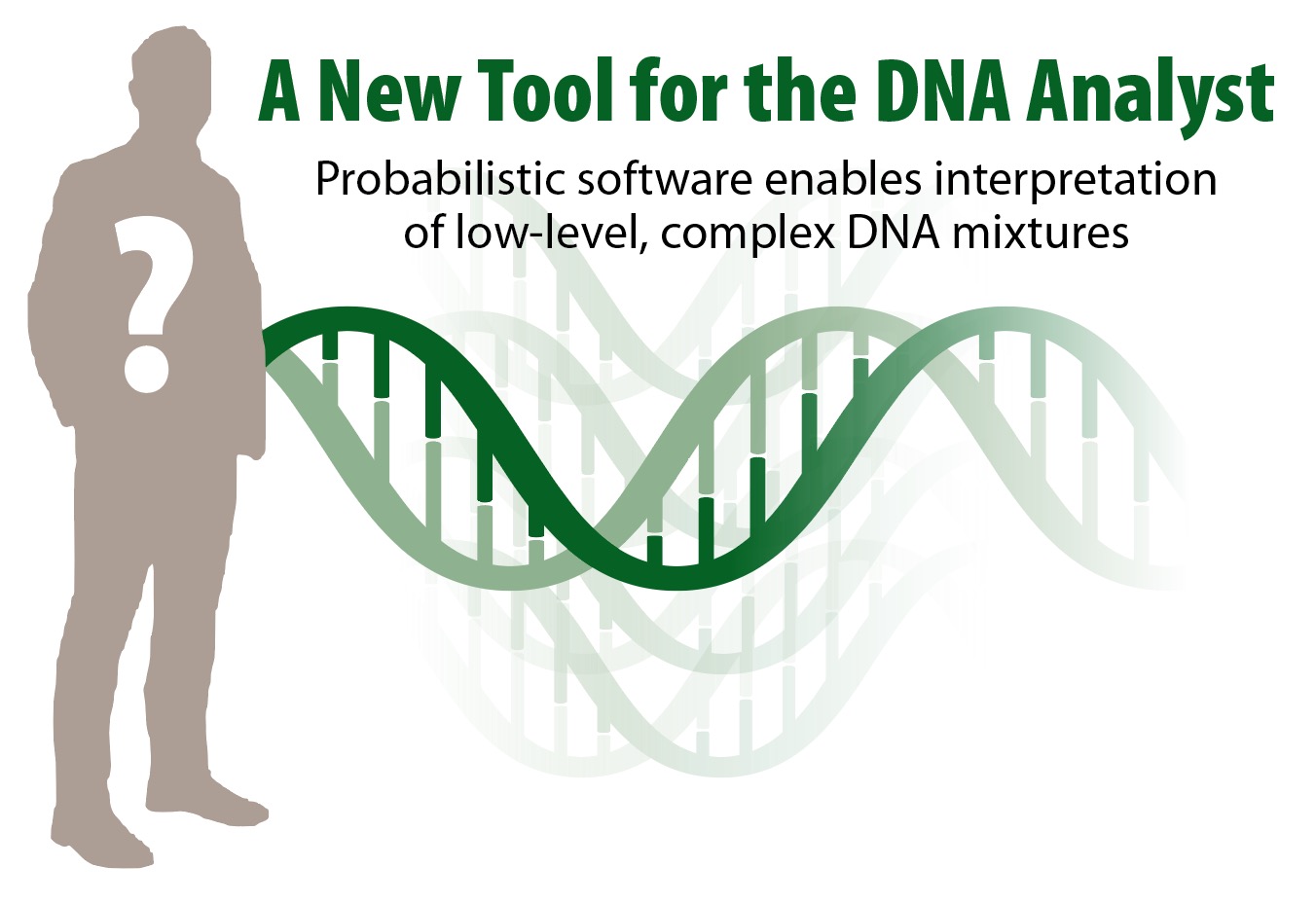 A New Tool for the DNA Analyst

Probabilistic software enables interpretation of low-level, complex DNA mixtures

?